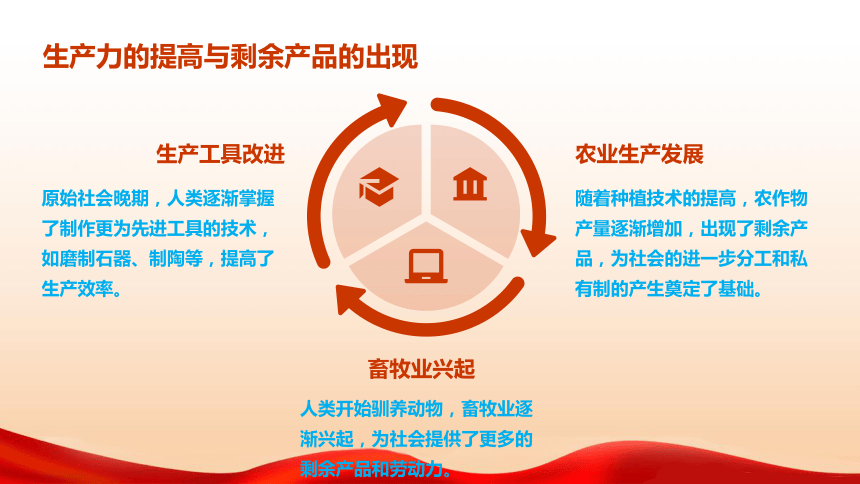 生产力的提高与剩余产品的出现

生产工具改进

原始社会晚期，人类逐渐掌握了制作更为先进工具的技术，如磨制石器、制陶等，提高了生产效率。

农业生产发展

随着种植技术的提高，农作物产量逐渐增加，出现了剩余产品，为社会的进一步分工和私有制的产生奠定了基础。

畜牧业兴起

人类开始驯养动物，畜牧业逐渐兴起，为社会提供了更多的剩余产品和劳动力。